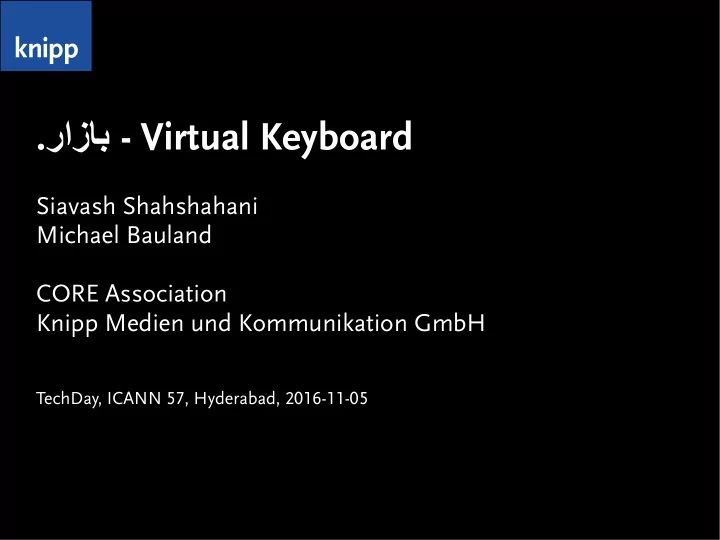 knipp

.بازار - Virtual Keyboard

Siavash Shahshahani
Michael Bauland

CORE Association
Knipp Medien und Kommunikation GmbH

TechDay, ICANN 57, Hyderabad, 2016-11-05